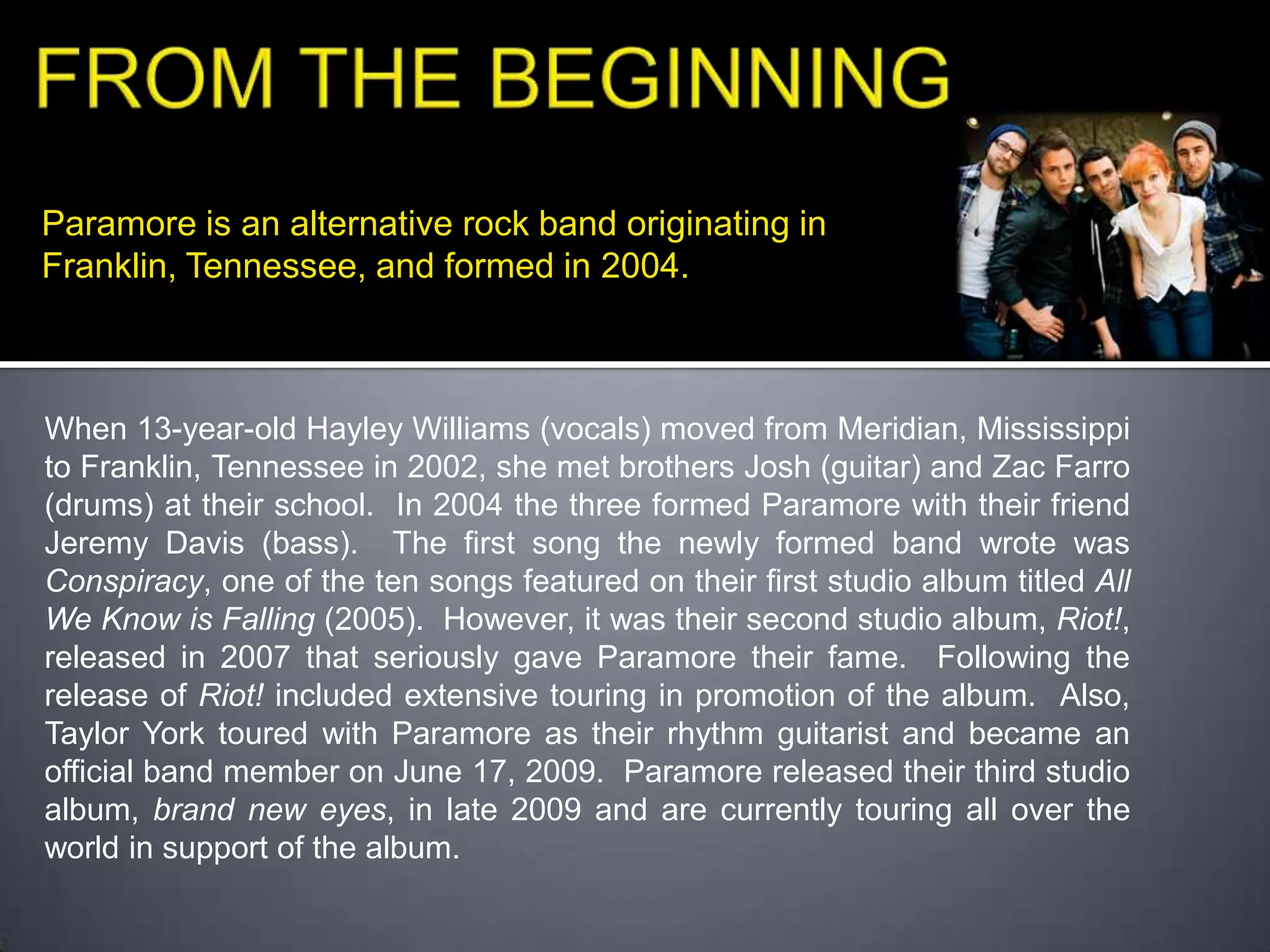 FROM THE BEGINNING

Paramore is an alternative rock band originating in Franklin, Tennessee, and formed in 2004.

When 13-year-old Hayley Williams (vocals) moved from Meridian, Mississippi to Franklin, Tennessee in 2002, she met brothers Josh (guitar) and Zac Farro (drums) at their school. In 2004 the three formed Paramore with their friend Jeremy Davis (bass). The first song the newly formed band wrote was Conspiracy, one of the ten songs featured on their first studio album titled All We Know is Falling (2005). However, it was their second studio album, Riot!, released in 2007 that seriously gave Paramore their fame. Following the release of Riot! included extensive touring in promotion of the album. Also, Taylor York toured with Paramore as their rhythm guitarist and became an official band member on June 17, 2009. Paramore released their third studio album, brand new eyes, in late 2009 and are currently touring all over the world in support of the album.